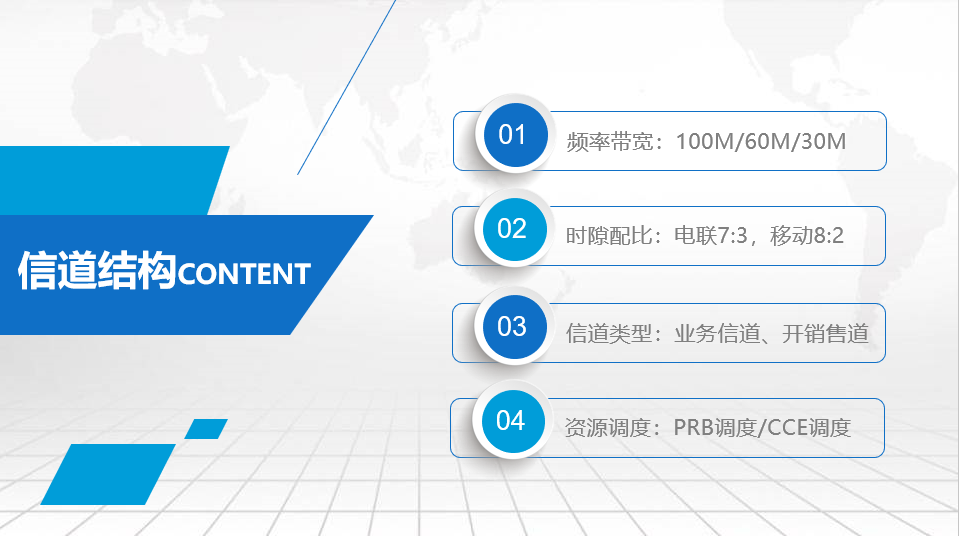 信道结构CONTENT

01 频率带宽：100M/60M/30M

02 时隙配比：电联7:3，移动8:2

03 信道类型：业务信道、开销售道

04 资源调度：PRB调度/CCE调度